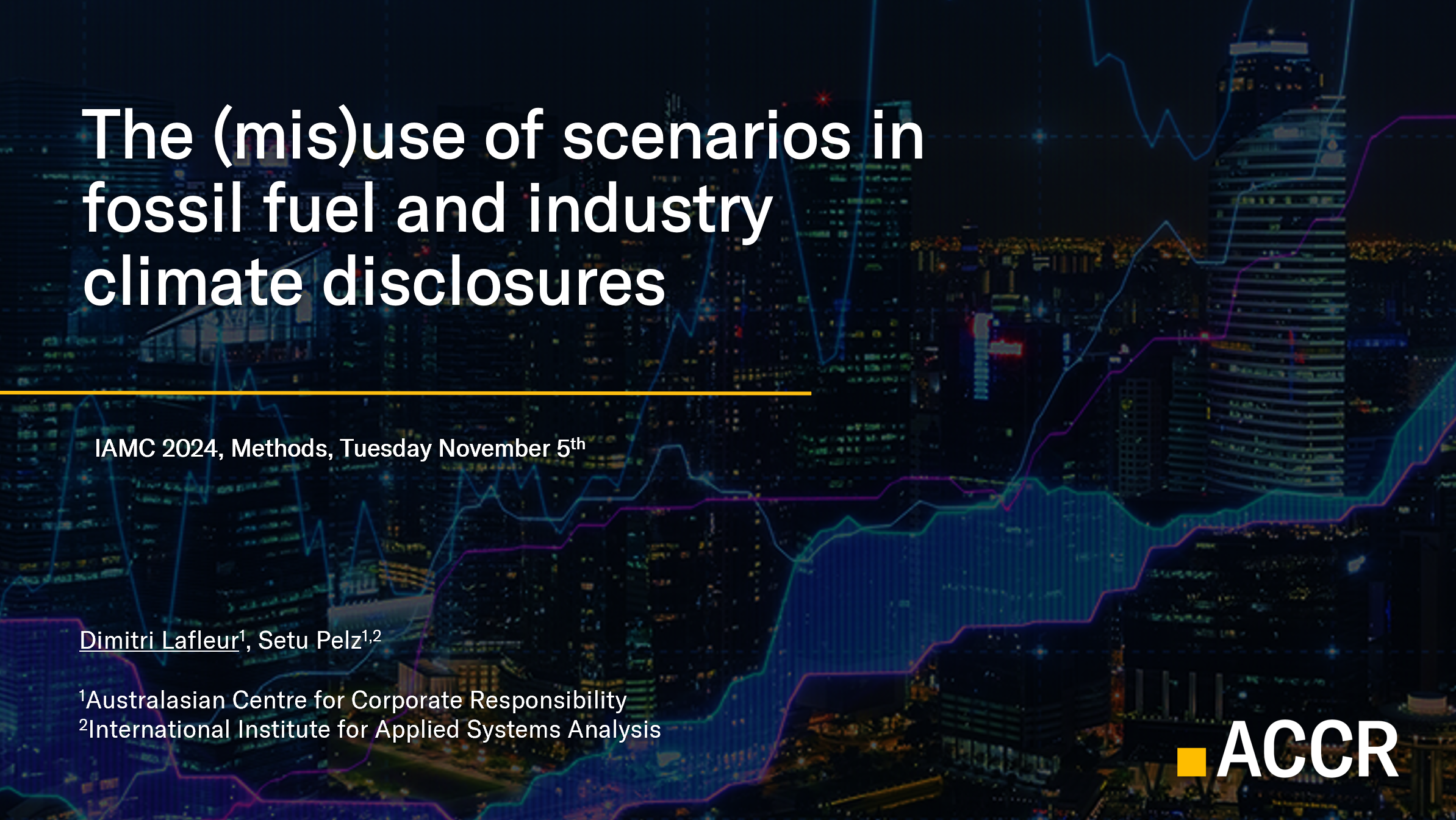 The (mis)use of scenarios in fossil fuel and industry climate disclosures

IAMC 2024, Methods, Tuesday November 5$^{th}$

Dimitri Lafleur$^{1}$, Setu Pelz$^{1,2}$

$^{1}$Australasian Centre for Corporate Responsibility
$^{2}$International Institute for Applied Systems Analysis

ACCR